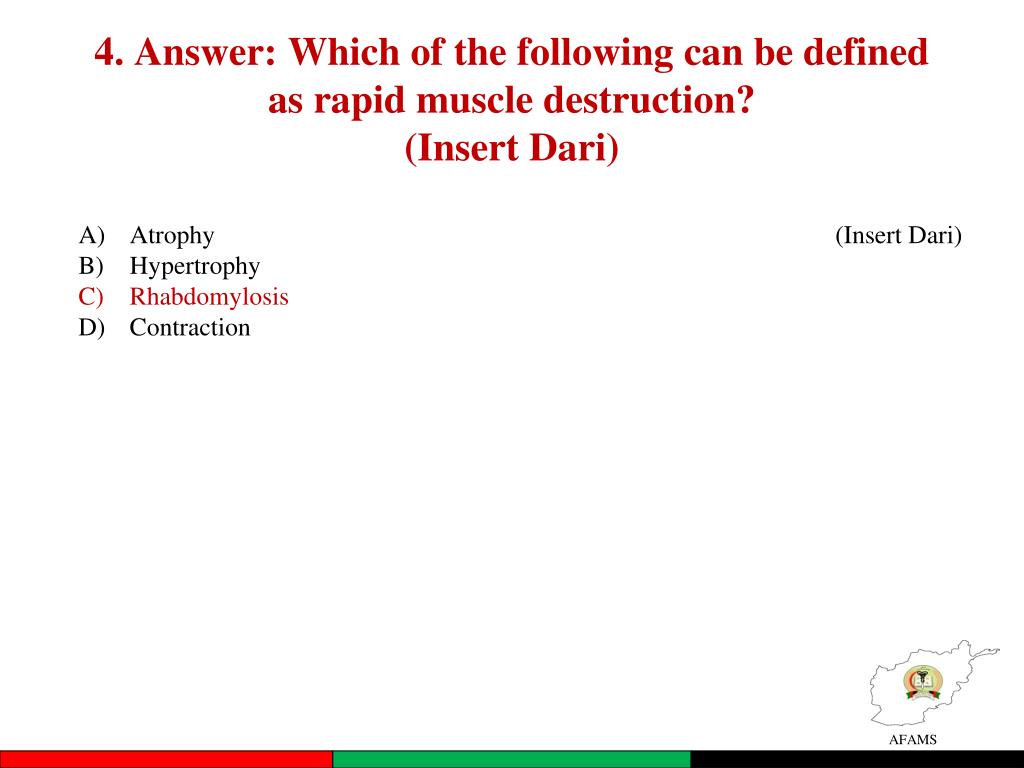 4. Answer: Which of the following can be defined as rapid muscle destruction?
(Insert Dari)

A) Atrophy
B) Hypertrophy
C) Rhabdomylosis
D) Contraction

(Insert Dari)

AFAMS